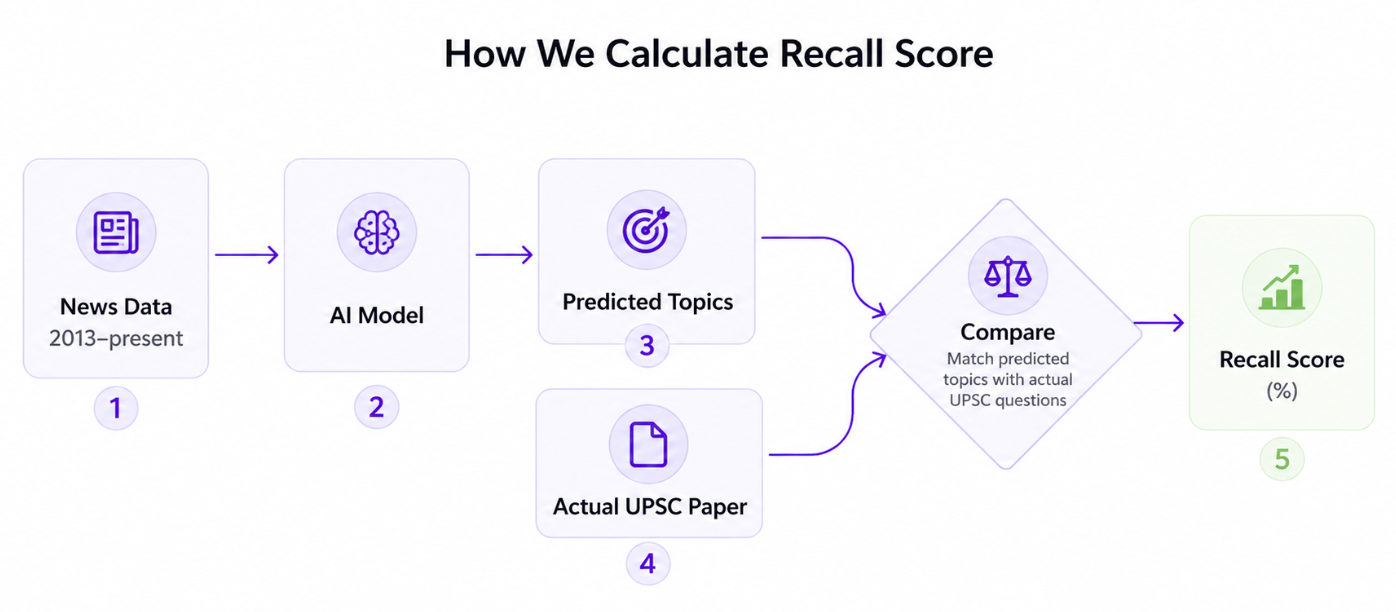 How We Calculate Recall Score

News Data
2013–present
1

AI Model
2

Predicted Topics
3

Actual UPSC Paper
4

Compare
Match predicted topics with actual UPSC questions

Recall Score
(%)
5